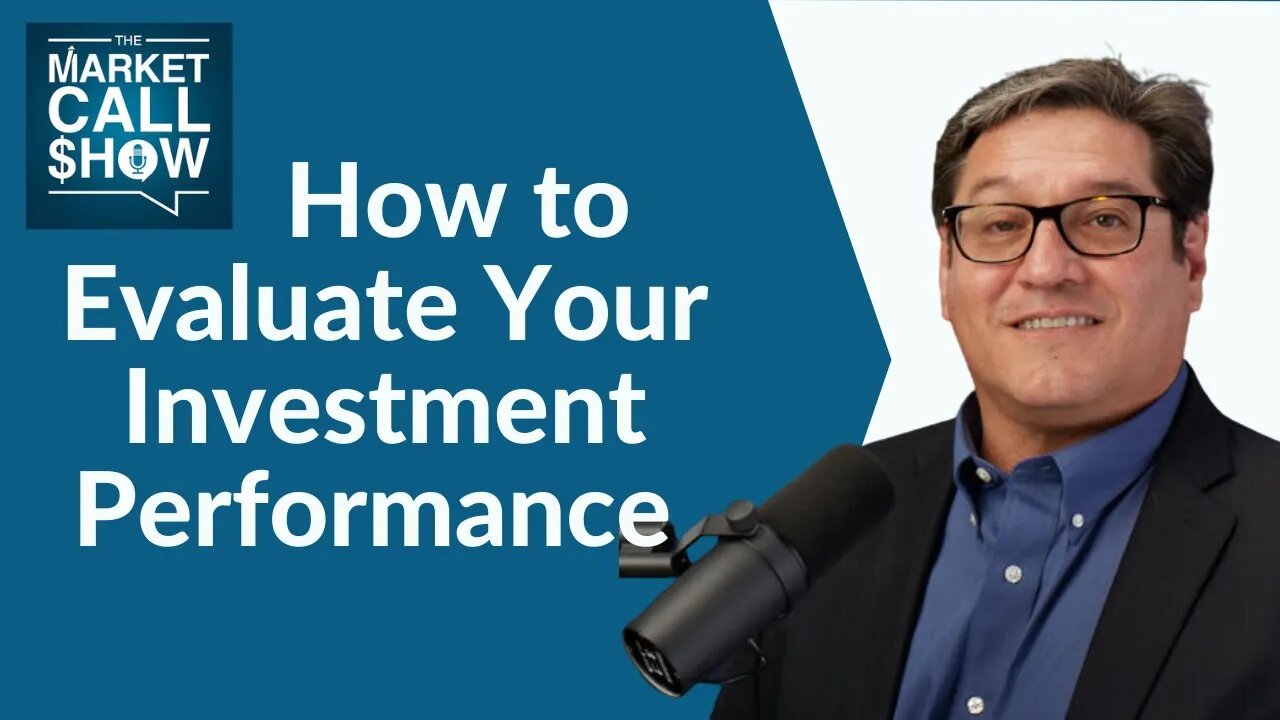 THE MARKET CALL $HOW

How to Evaluate Your Investment Performance